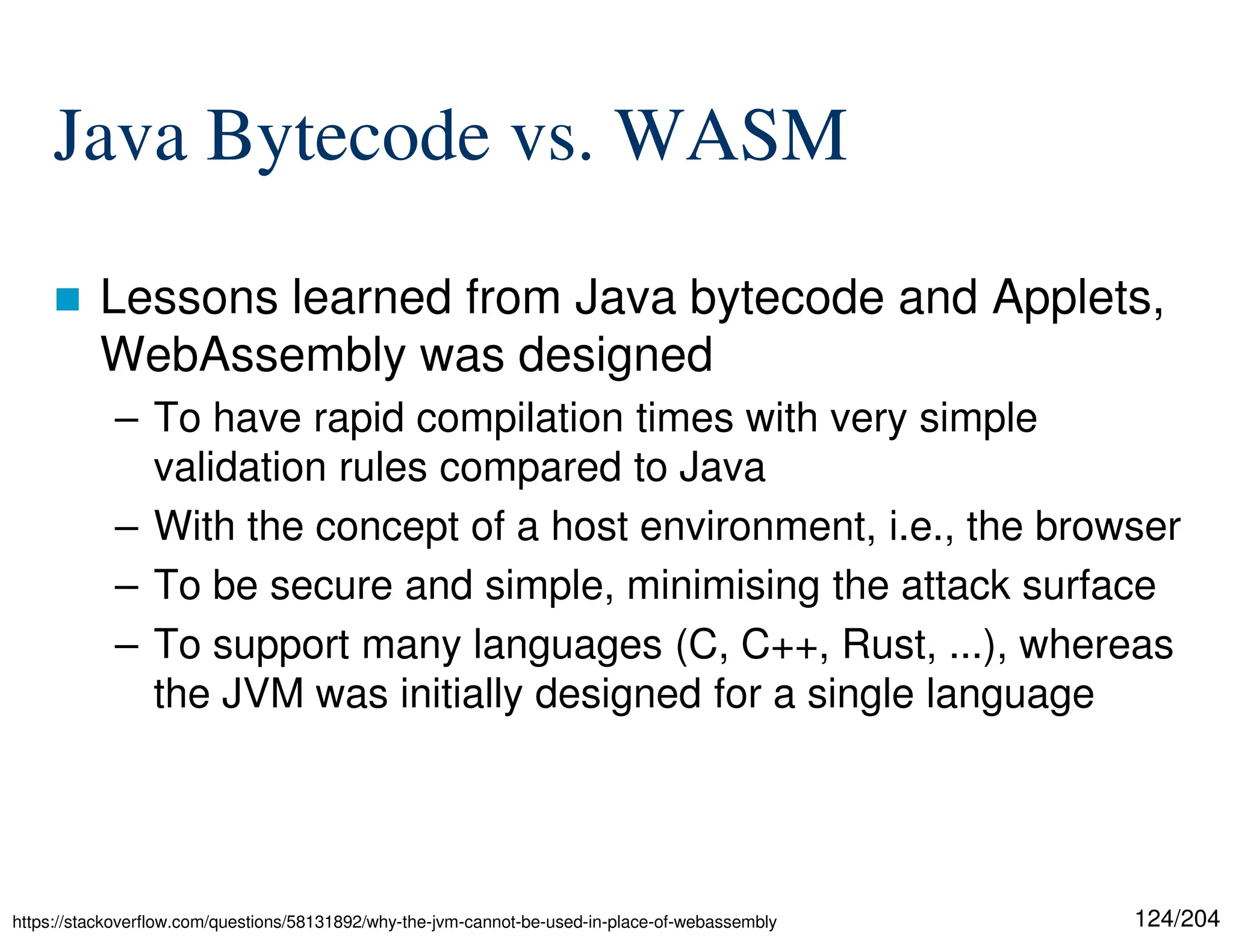 Java Bytecode vs. WASM

Lessons learned from Java bytecode and Applets, WebAssembly was designed

– To have rapid compilation times with very simple validation rules compared to Java

– With the concept of a host environment, i.e., the browser

– To be secure and simple, minimising the attack surface

– To support many languages (C, C++, Rust, ...), whereas the JVM was initially designed for a single language

https://stackoverflow.com/questions/58131892/why-the-jvm-cannot-be-used-in-place-of-webassembly

124/204